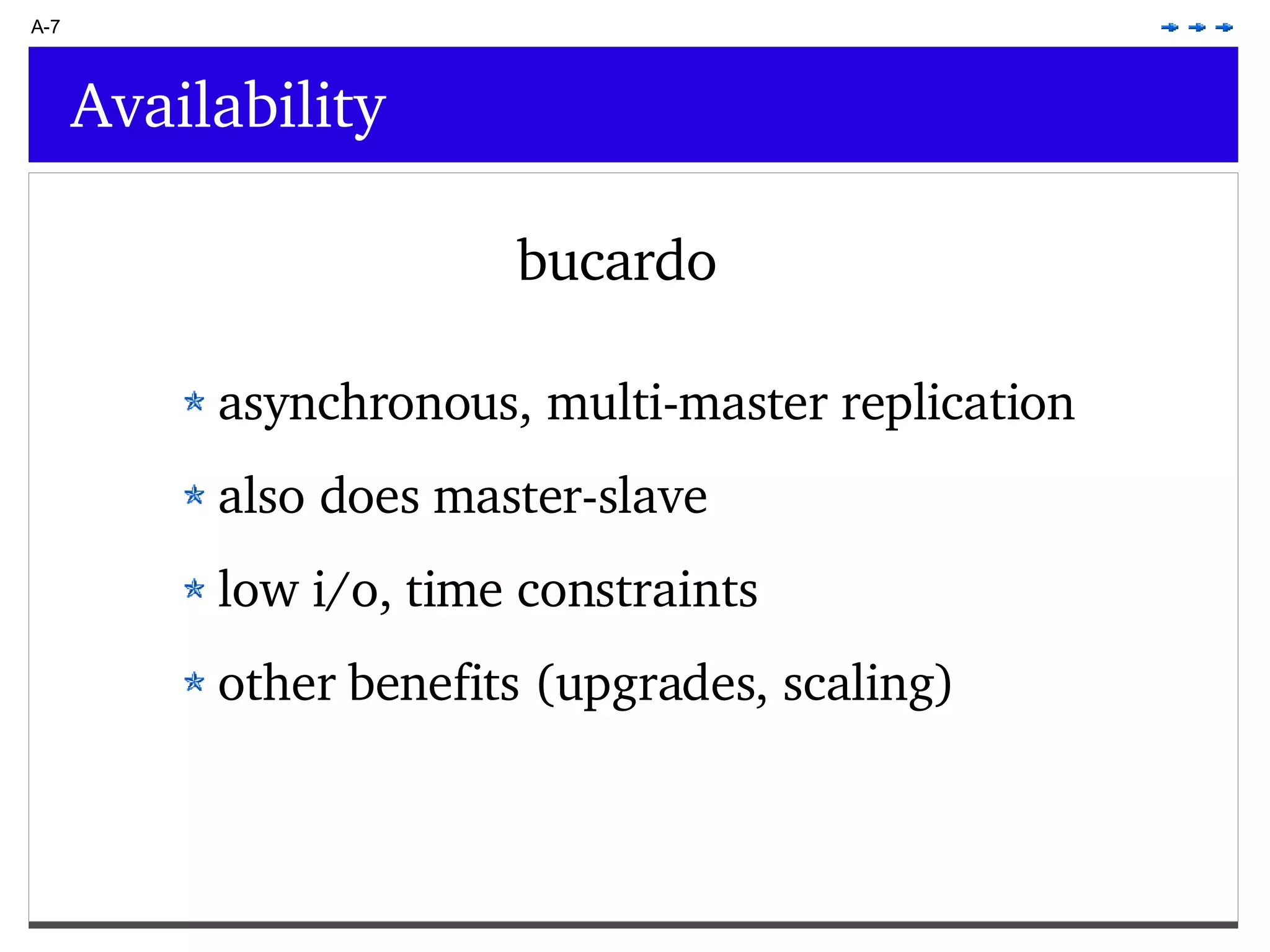 A-7

Availability

bucardo

asynchronous, multi-master replication

also does master-slave

low i/o, time constraints

other benefits (upgrades, scaling)